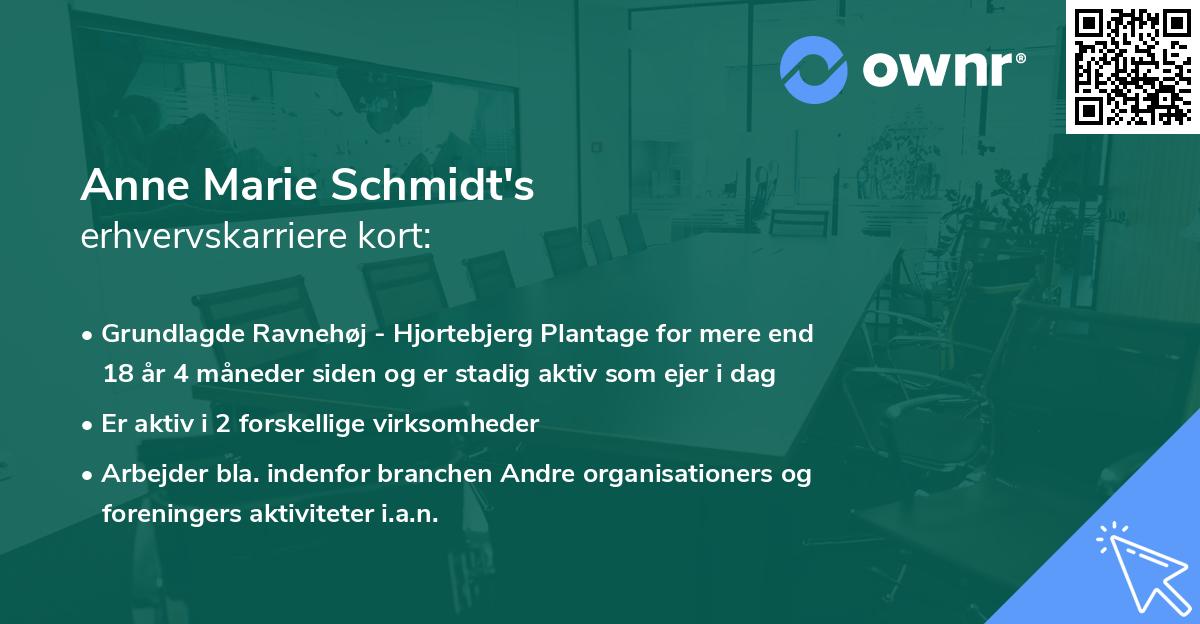 ownr®

Anne Marie Schmidt's
erhvervskarriere kort:

• Grundlagde Ravnehøj - Hjortebjerg Plantage for mere end 18 år 4 måneder siden og er stadig aktiv som ejer i dag
• Er aktiv i 2 forskellige virksomheder
• Arbejder bla. indenfor branchen Andre organisationers og foreningers aktiviteter i.a.n.